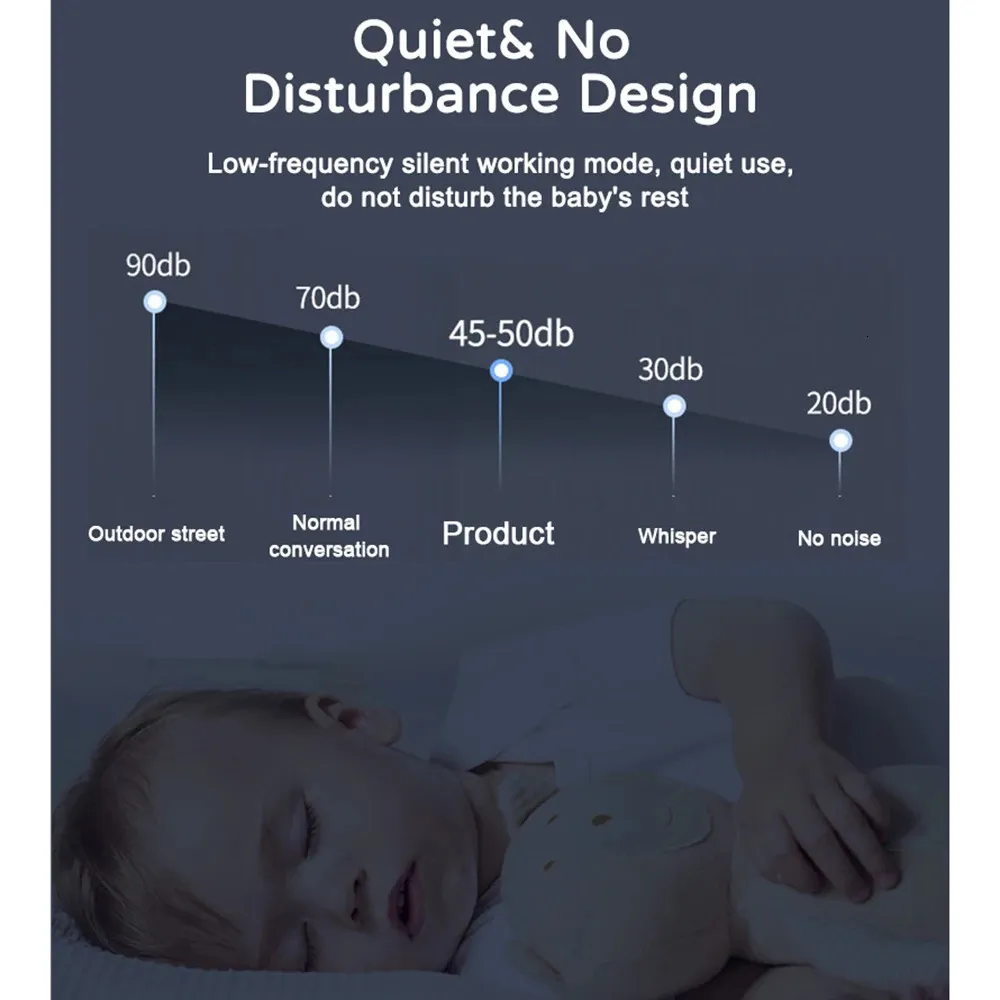 Quiet& No Disturbance Design

Low-frequency silent working mode, quiet use, do not disturb the baby's rest

90db
70db
45-50db
30db
20db

Outdoor street
Normal conversation
Product
Whisper
No noise